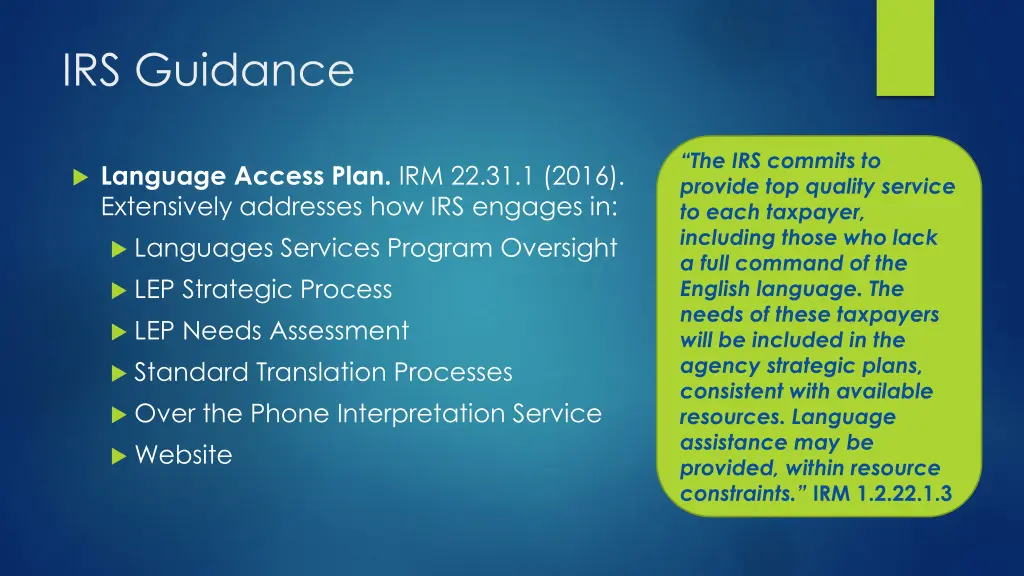 IRS Guidance

Language Access Plan. IRM 22.31.1 (2016). Extensively addresses how IRS engages in:

Languages Services Program Oversight

LEP Strategic Process

LEP Needs Assessment

Standard Translation Processes

Over the Phone Interpretation Service

Website

“The IRS commits to provide top quality service to each taxpayer, including those who lack a full command of the English language. The needs of these taxpayers will be included in the agency strategic plans, consistent with available resources. Language assistance may be provided, within resource constraints.” IRM 1.2.22.1.3